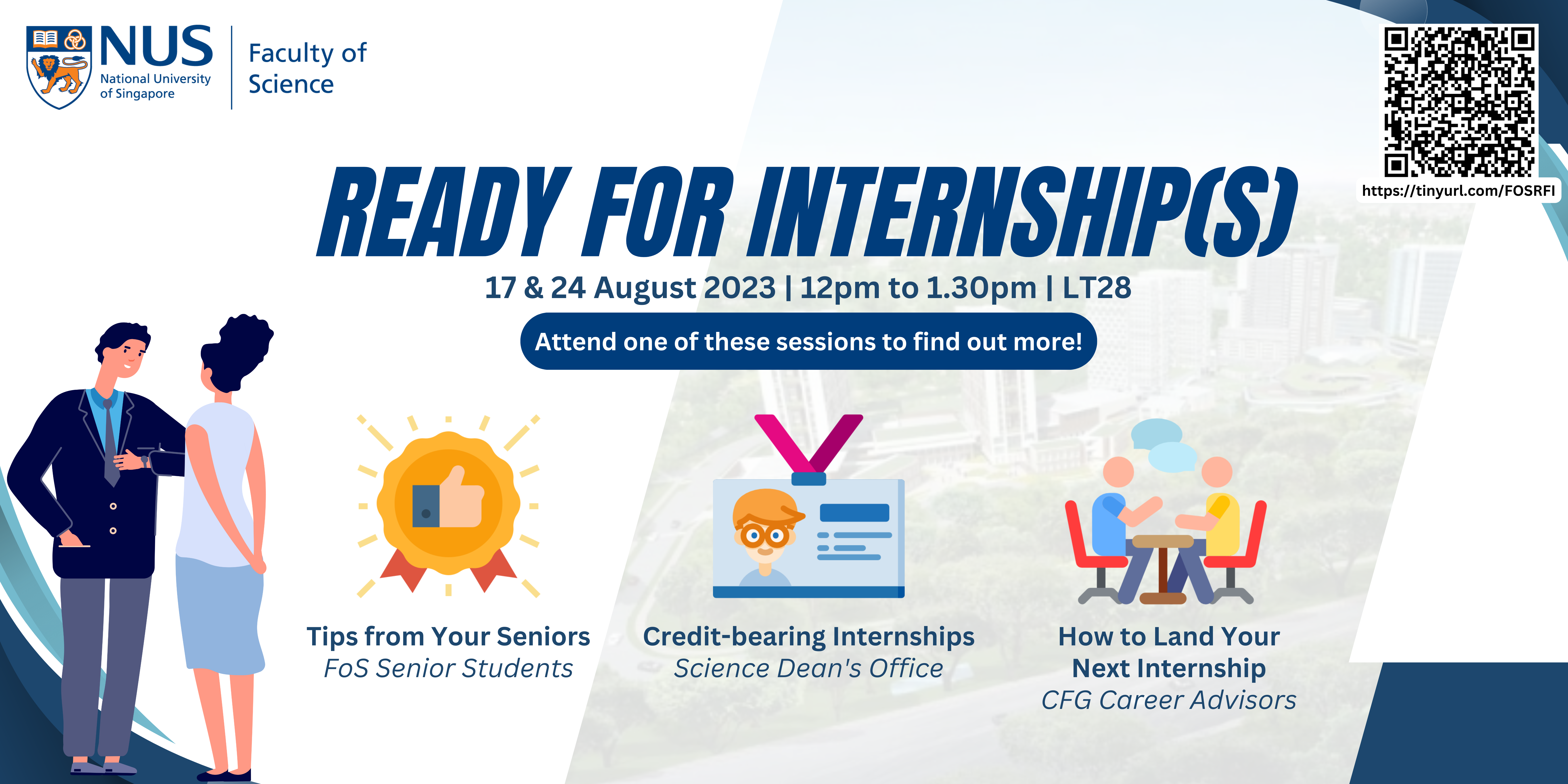 NUS National University of Singapore

Faculty of Science

https://tinyurl.com/FOSRFI

READY FOR INTERNSHIP(S)

17 & 24 August 2023 | 12pm to 1.30pm | LT28

Attend one of these sessions to find out more!

Tips from Your Seniors
FoS Senior Students

Credit-bearing Internships
Science Dean's Office

How to Land Your Next Internship
CFG Career Advisors